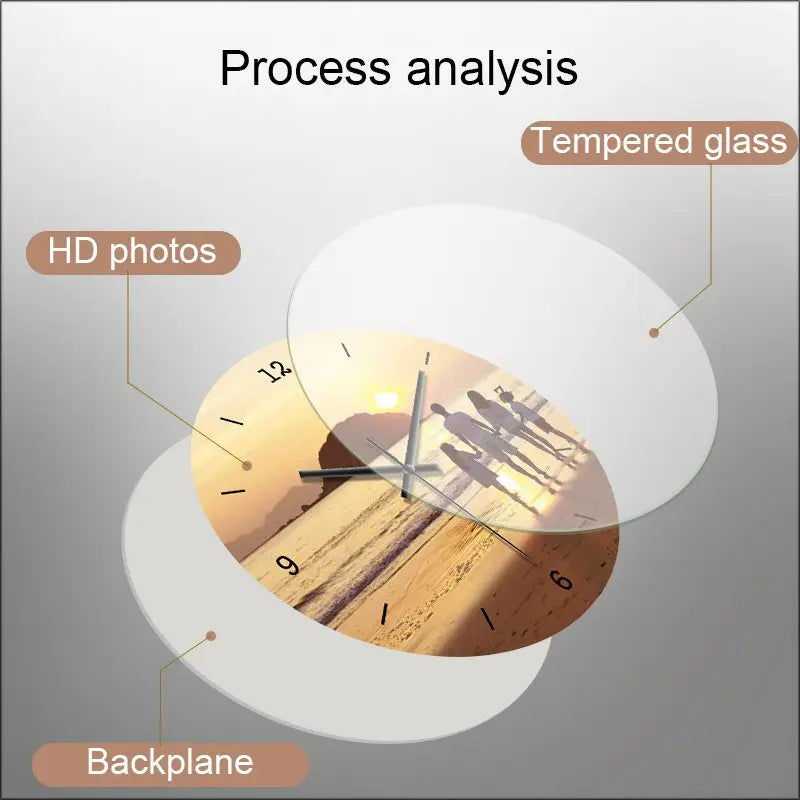 Process analysis

Tempered glass

HD photos

12

9

6

Backplane